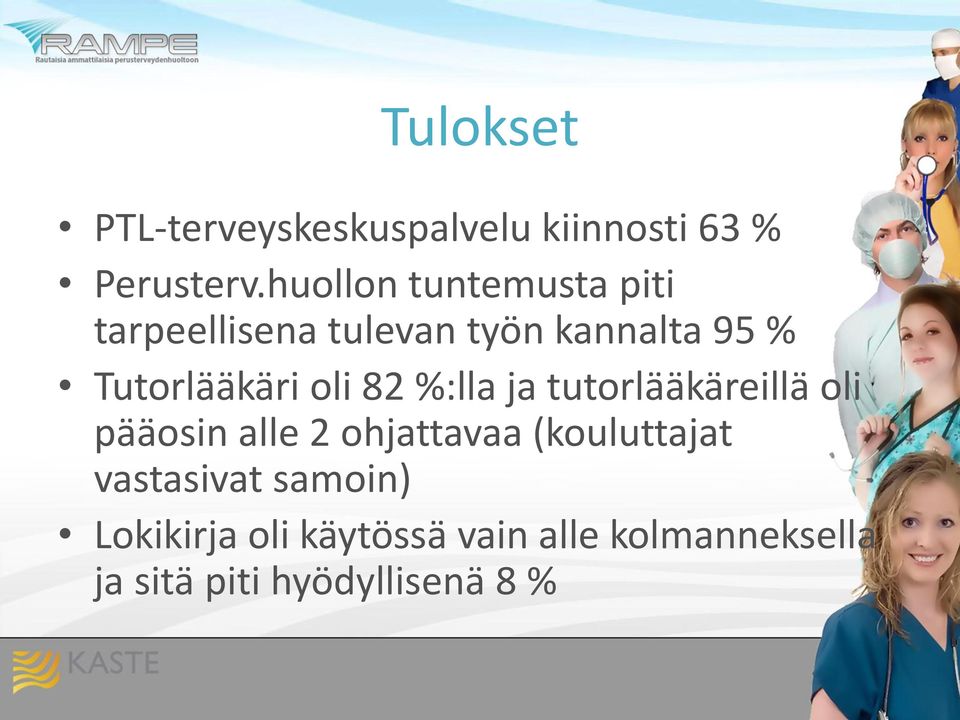 RAMPE
Rautaisia ammattilaisia perusterveydenhuoltoon

Tulokset

• PTL-terveyskeskuspalvelu kiinnosti 63 %
• Perusterv.huollon tuntemusta piti tarpeellisena tulevan työn kannalta 95 %
• Tutorlääkäri oli 82 %:lla ja tutorlääkäreillä oli pääosin alle 2 ohjattavaa (kouluttajat vastasivat samoin)
• Lokikirja oli käytössä vain alle kolmanneksella ja sitä piti hyödyllisenä 8 %

KASTE